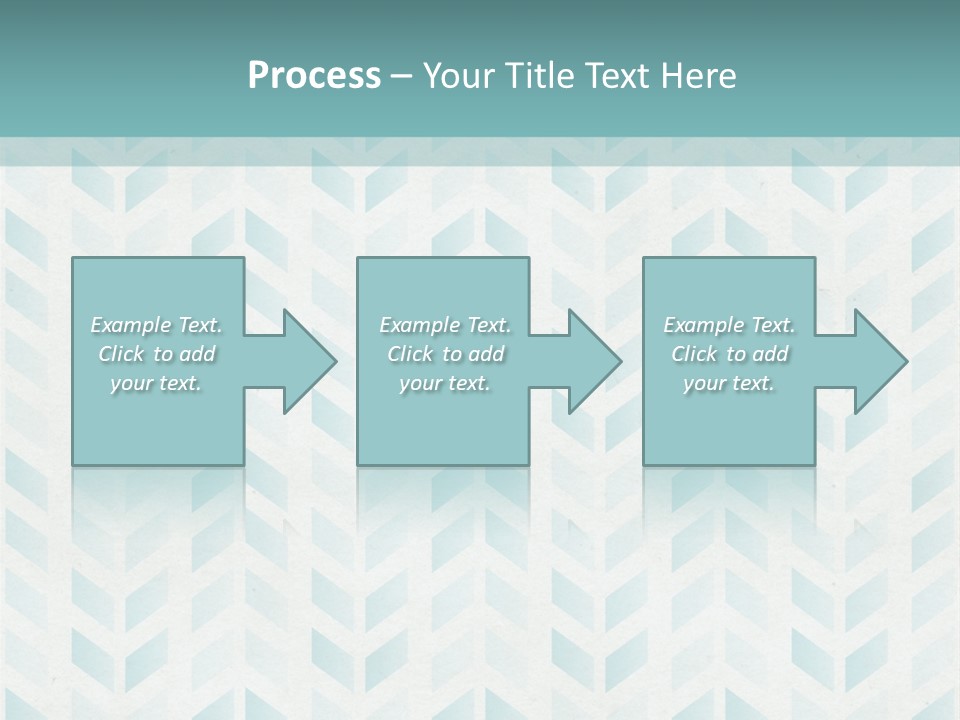 Process – Your Title Text Here

Example Text. Click to add your text.

Example Text. Click to add your text.

Example Text. Click to add your text.